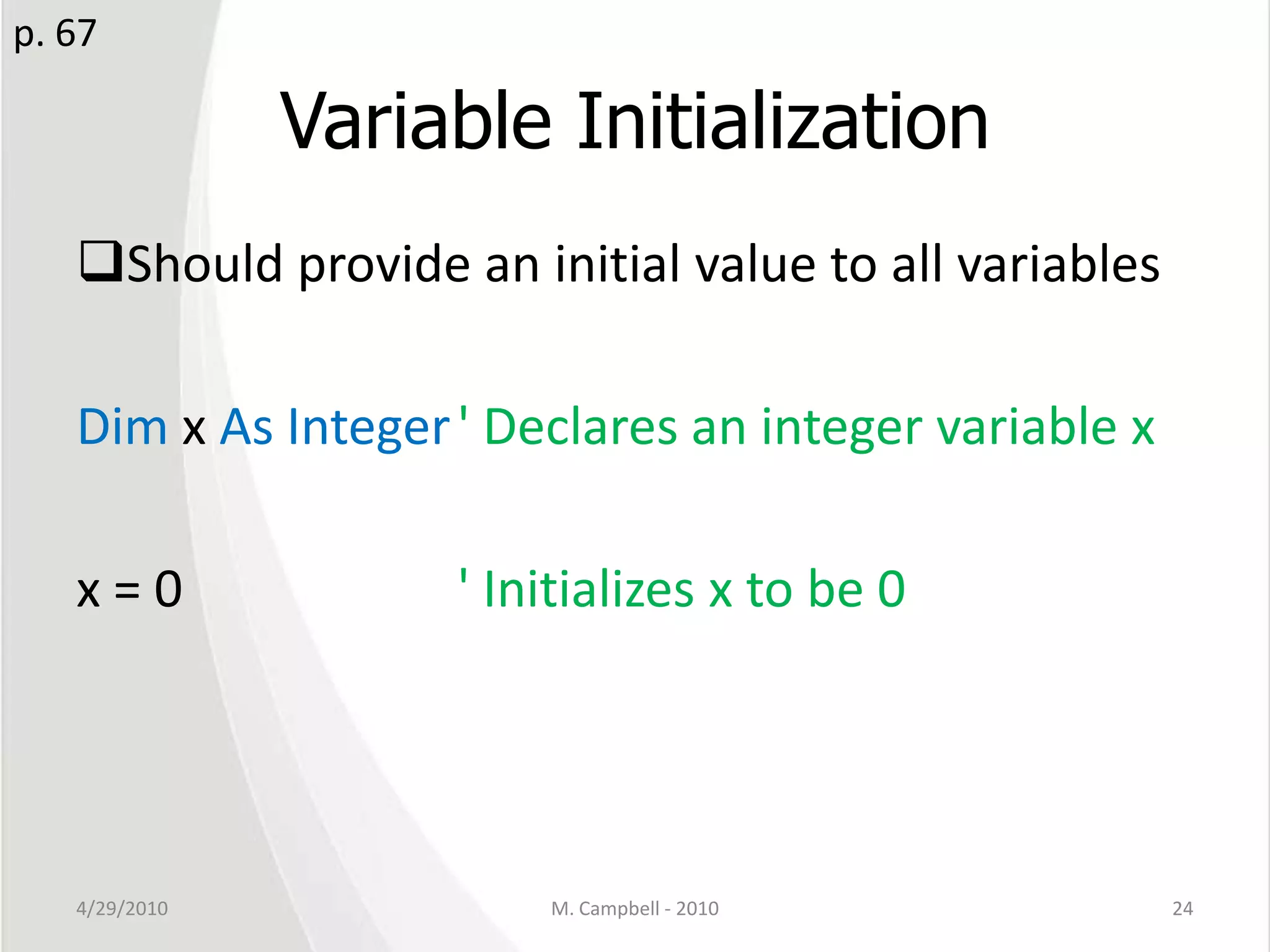 p. 67

Variable Initialization

❑Should provide an initial value to all variables

Dim x As Integer ' Declares an integer variable x

x = 0 ' Initializes x to be 0

4/29/2010

M. Campbell - 2010

24